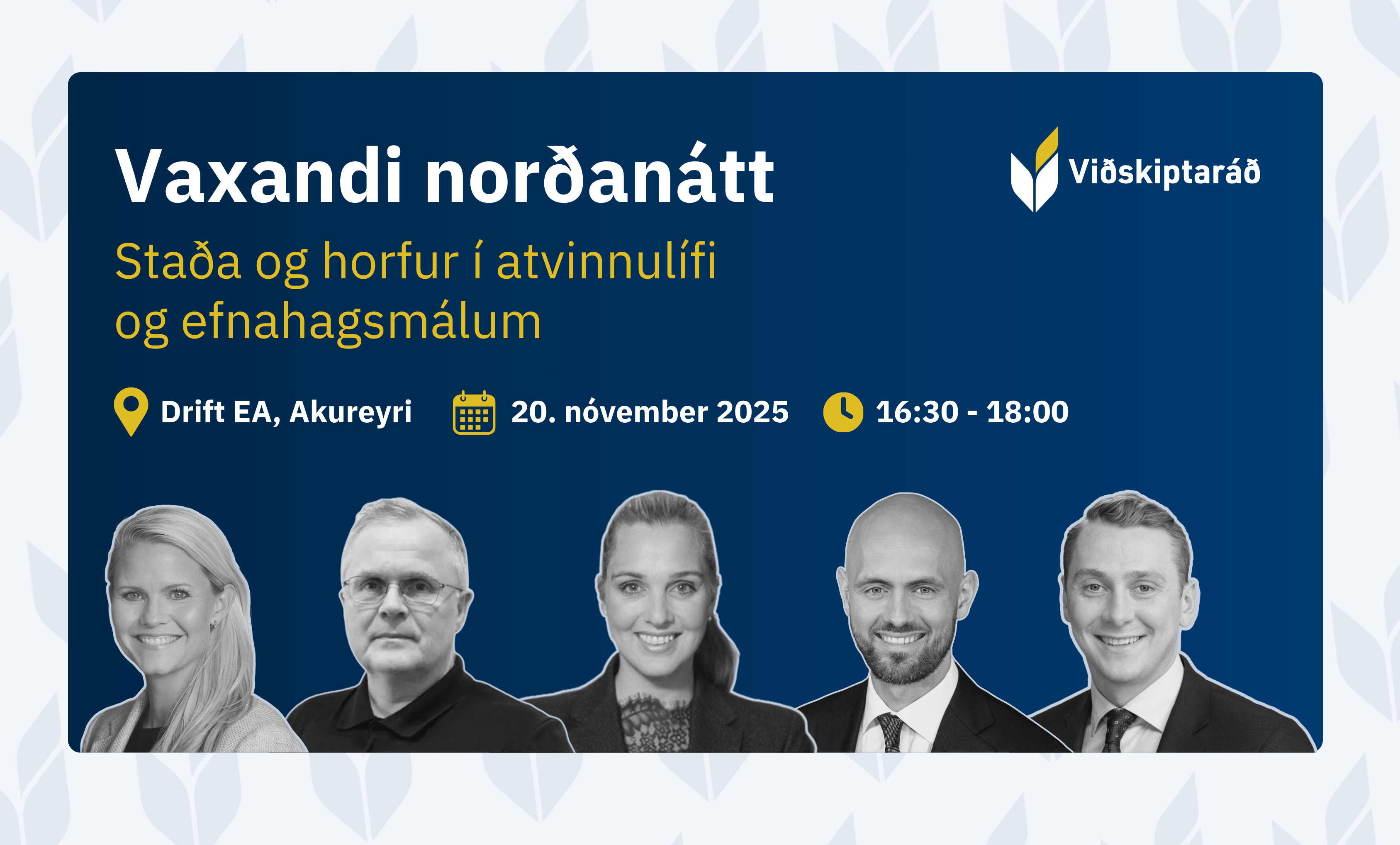 Vaxandi norðanátt

Viðskiptaráð

Staða og horfur í atvinnulífi og efnahagsmálum

Drift EA, Akureyri

20. nóvember 2025

16:30 - 18:00